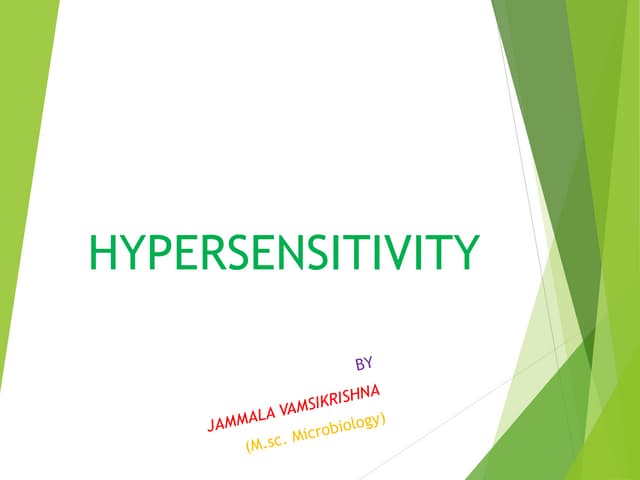 HYPERSENSITIVITY

BY

JAMMALA VAMSIKRISHNA

(M.sc. Microbiology)